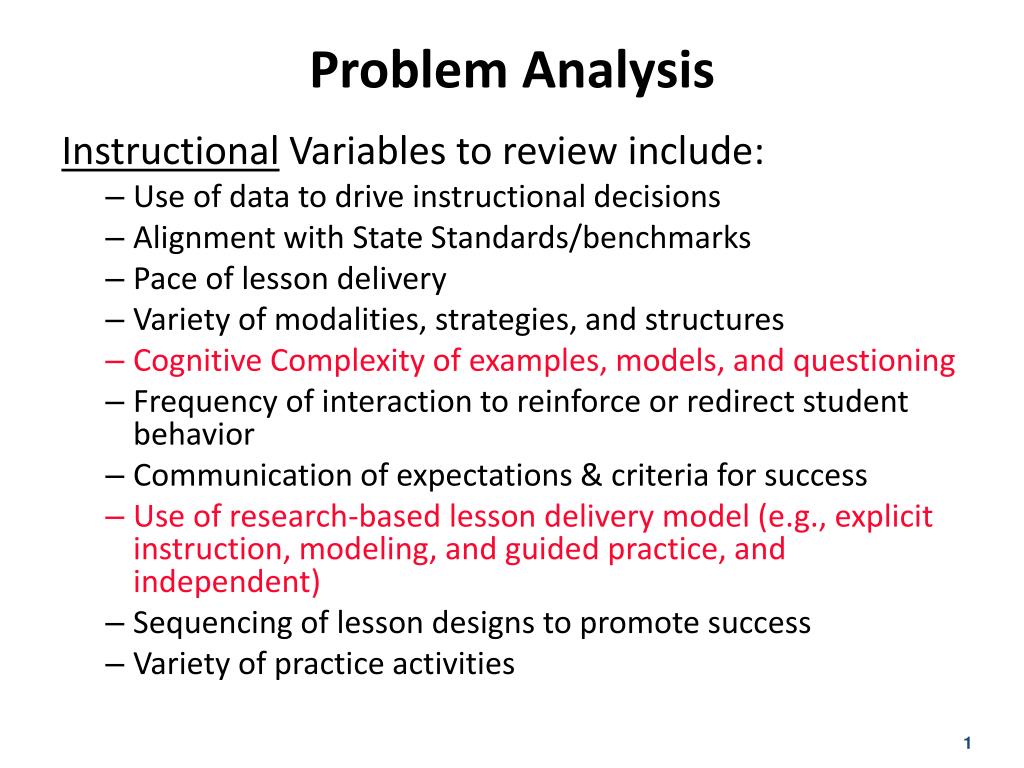 Problem Analysis

Instructional Variables to review include:

– Use of data to drive instructional decisions
– Alignment with State Standards/benchmarks
– Pace of lesson delivery
– Variety of modalities, strategies, and structures
– Cognitive Complexity of examples, models, and questioning
– Frequency of interaction to reinforce or redirect student behavior
– Communication of expectations & criteria for success
– Use of research-based lesson delivery model (e.g., explicit instruction, modeling, and guided practice, and independent)
– Sequencing of lesson designs to promote success
– Variety of practice activities

1